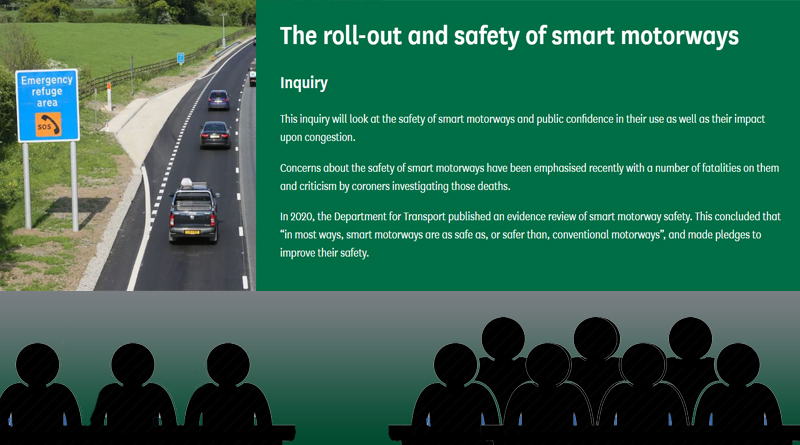 Emergency refuge area

SOS

The roll-out and safety of smart motorways

Inquiry

This inquiry will look at the safety of smart motorways and public confidence in their use as well as their impact upon congestion.

Concerns about the safety of smart motorways have been emphasised recently with a number of fatalities on them and criticism by coroners investigating those deaths.

In 2020, the Department for Transport published an evidence review of smart motorway safety. This concluded that "in most ways, smart motorways are as safe as, or safer than, conventional motorways", and made pledges to improve their safety.